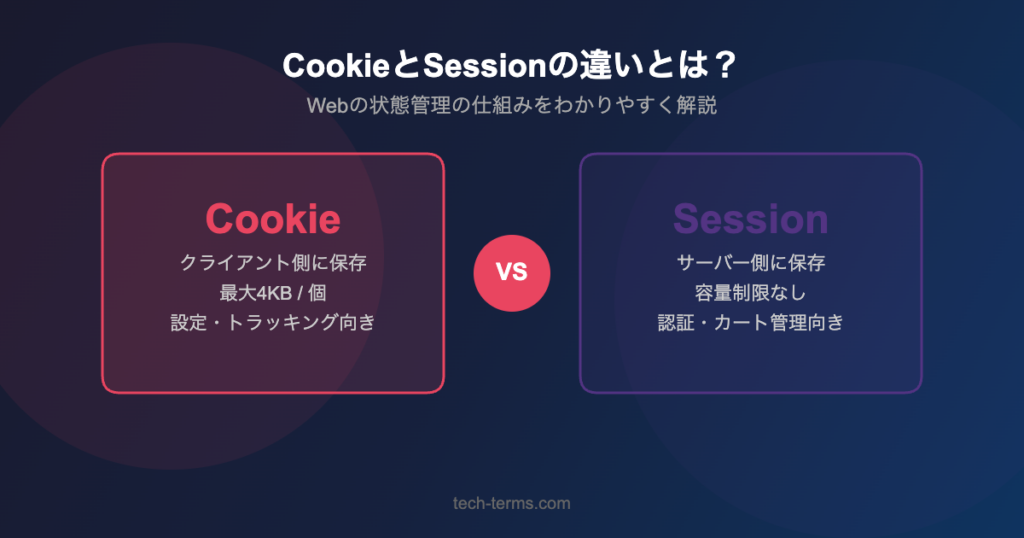 CookieとSessionの違いとは？

Webの状態管理の仕組みをわかりやすく解説

Cookie
クライアント側に保存
最大4KB / 個
設定・トラッキング向き

VS

Session
サーバー側に保存
容量制限なし
認証・カート管理向き

tech-terms.com